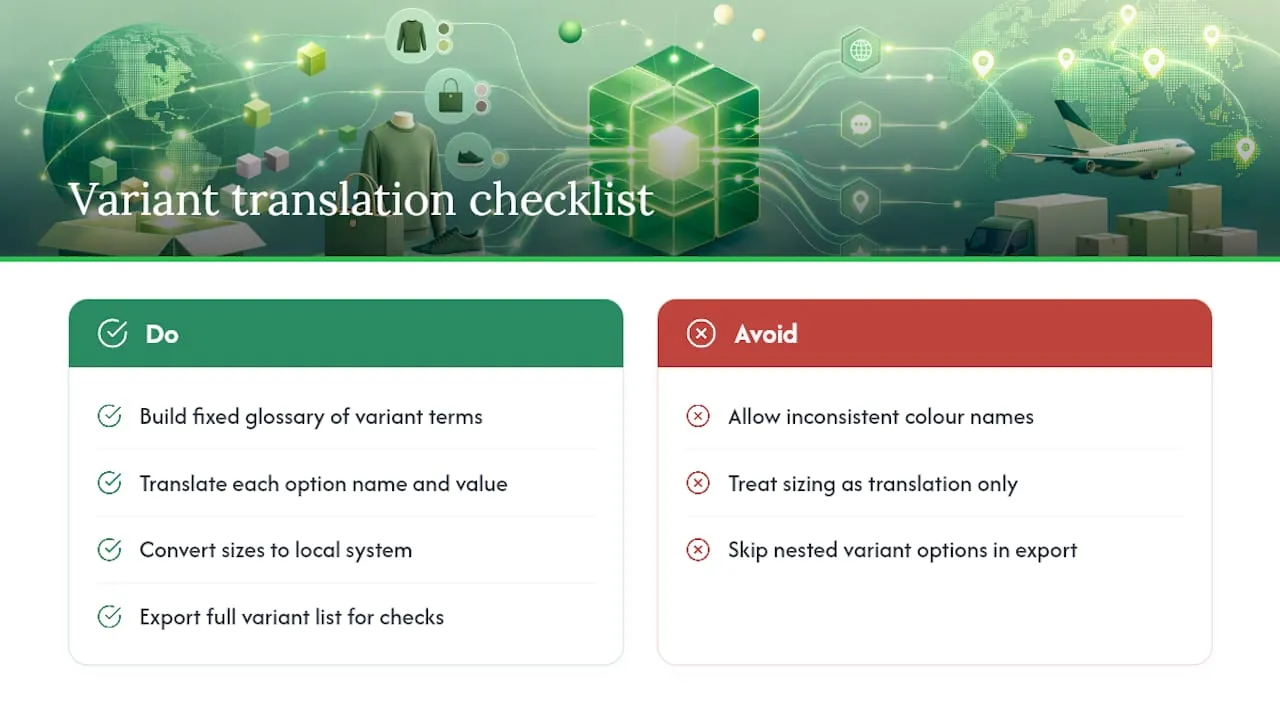 Variant translation checklist

Do

Build fixed glossary of variant terms

Translate each option name and value

Convert sizes to local system

Export full variant list for checks

Avoid

Allow inconsistent colour names

Treat sizing as translation only

Skip nested variant options in export